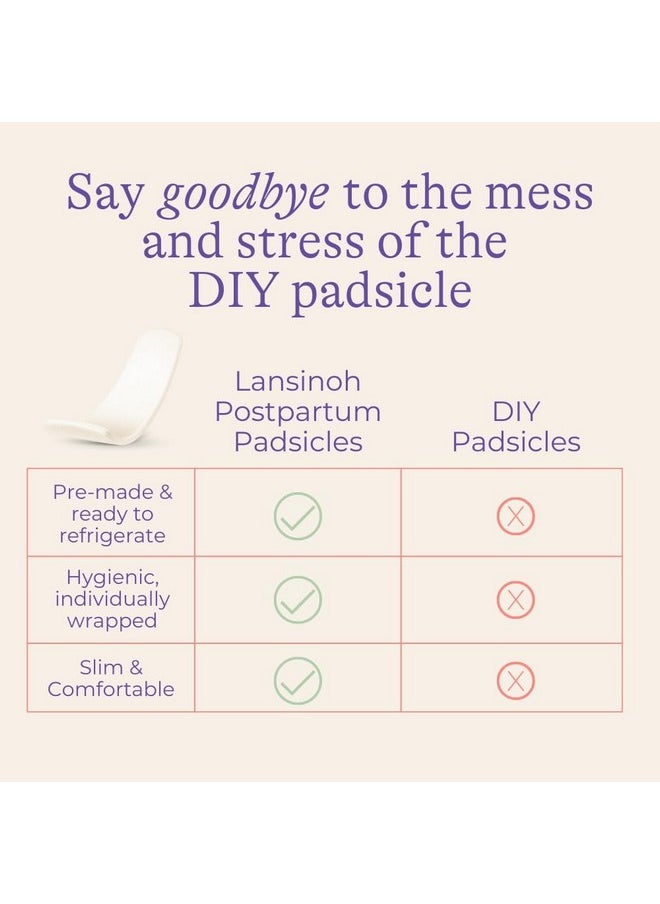 Say goodbye to the mess and stress of the DIY padsicle

| | Lansinoh Postpartum Padsicles | DIY Padsicles |
|---|---|---|
| Pre-made & ready to refrigerate | ✓ | ✗ |
| Hygienic, individually wrapped | ✓ | ✗ |
| Slim & Comfortable | ✓ | ✗ |